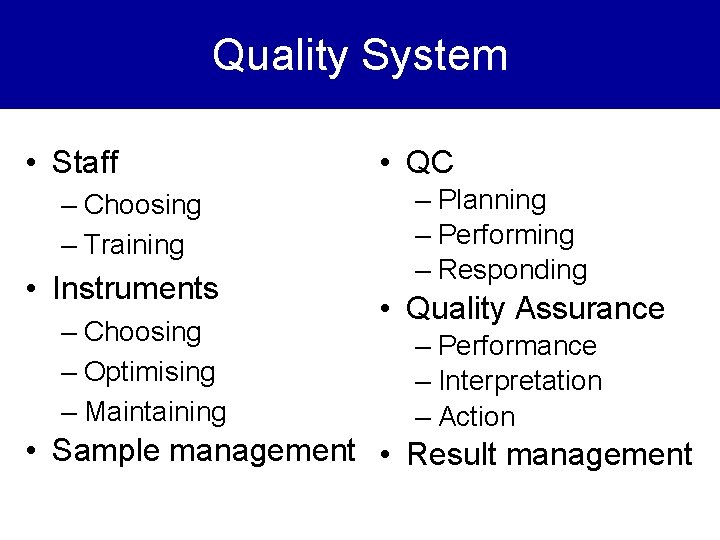 Quality System

• Staff
– Choosing
– Training
• Instruments
– Choosing
– Optimising
– Maintaining
• Sample management

• QC
– Planning
– Performing
– Responding
• Quality Assurance
– Performance
– Interpretation
– Action
• Result management